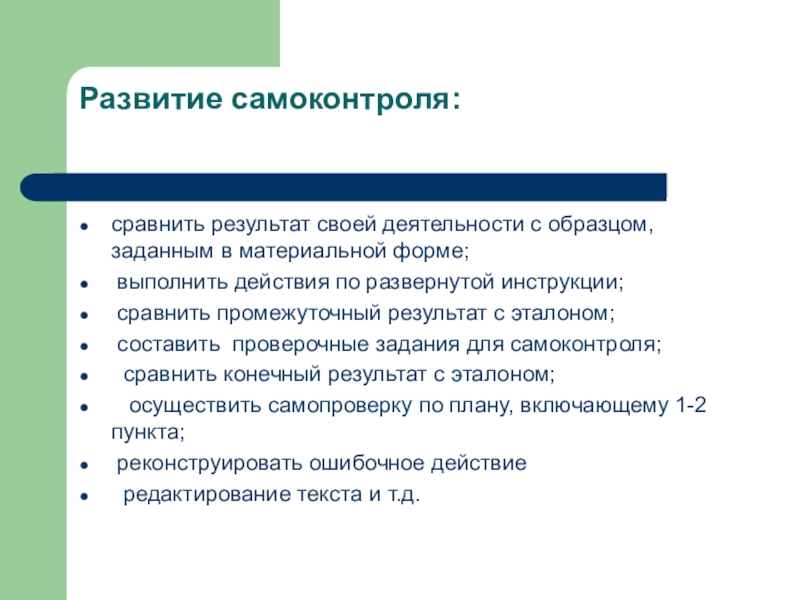 Развитие самоконтроля:

- сравнить результат своей деятельности с образцом, заданным в материальной форме;
- выполнить действия по развернутой инструкции;
- сравнить промежуточный результат с эталоном;
- составить проверочные задания для самоконтроля;
- сравнить конечный результат с эталоном;
- осуществить самопроверку по плану, включающему 1-2 пункта;
- реконструировать ошибочное действие
- редактирование текста и т.д.